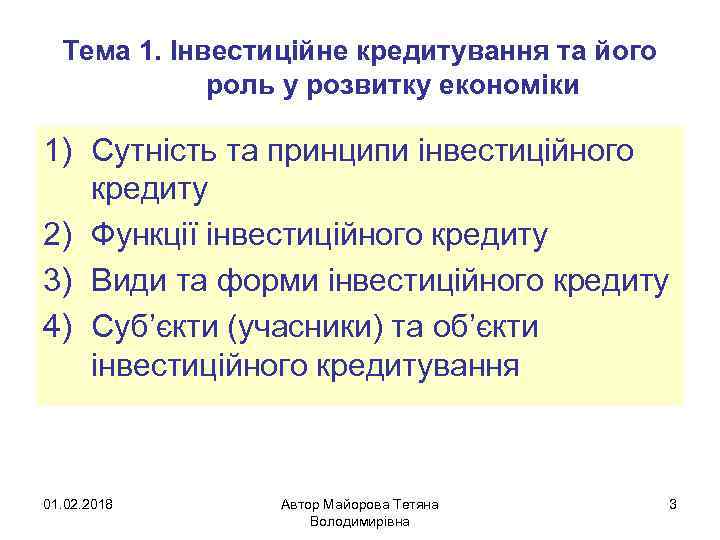 Тема 1. Інвестиційне кредитування та його роль у розвитку економіки

1) Сутність та принципи інвестиційного кредиту
2) Функції інвестиційного кредиту
3) Види та форми інвестиційного кредиту
4) Суб’єкти (учасники) та об’єкти інвестиційного кредитування

01.02.2018

Автор Майорова Тетяна Володимирівна

3